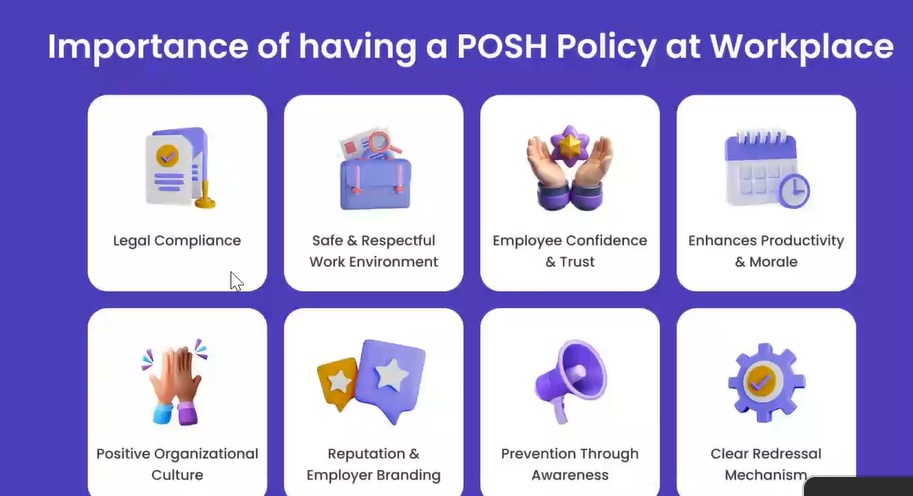 Importance of having a POSH Policy at Workplace

Legal Compliance

Safe & Respectful Work Environment

Employee Confidence & Trust

Enhances Productivity & Morale

Positive Organizational Culture

Reputation & Employer Branding

Prevention Through Awareness

Clear Redressal Mechanism